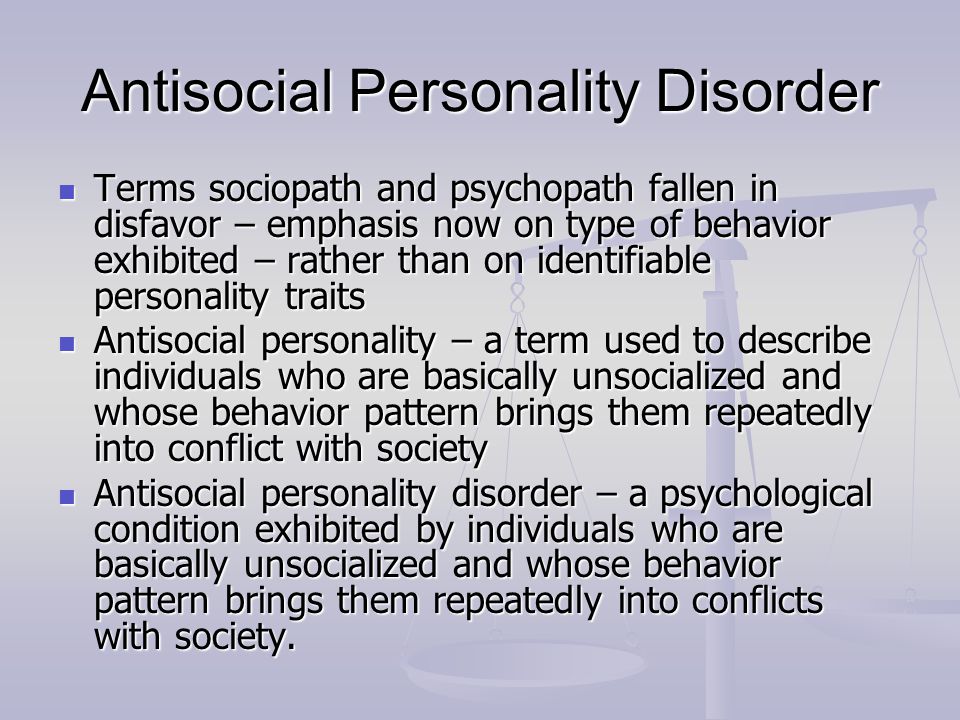 Antisocial Personality Disorder

- Terms sociopath and psychopath fallen in disfavor – emphasis now on type of behavior exhibited – rather than on identifiable personality traits
- Antisocial personality – a term used to describe individuals who are basically unsocialized and whose behavior pattern brings them repeatedly into conflict with society
- Antisocial personality disorder – a psychological condition exhibited by individuals who are basically unsocialized and whose behavior pattern brings them repeatedly into conflicts with society.